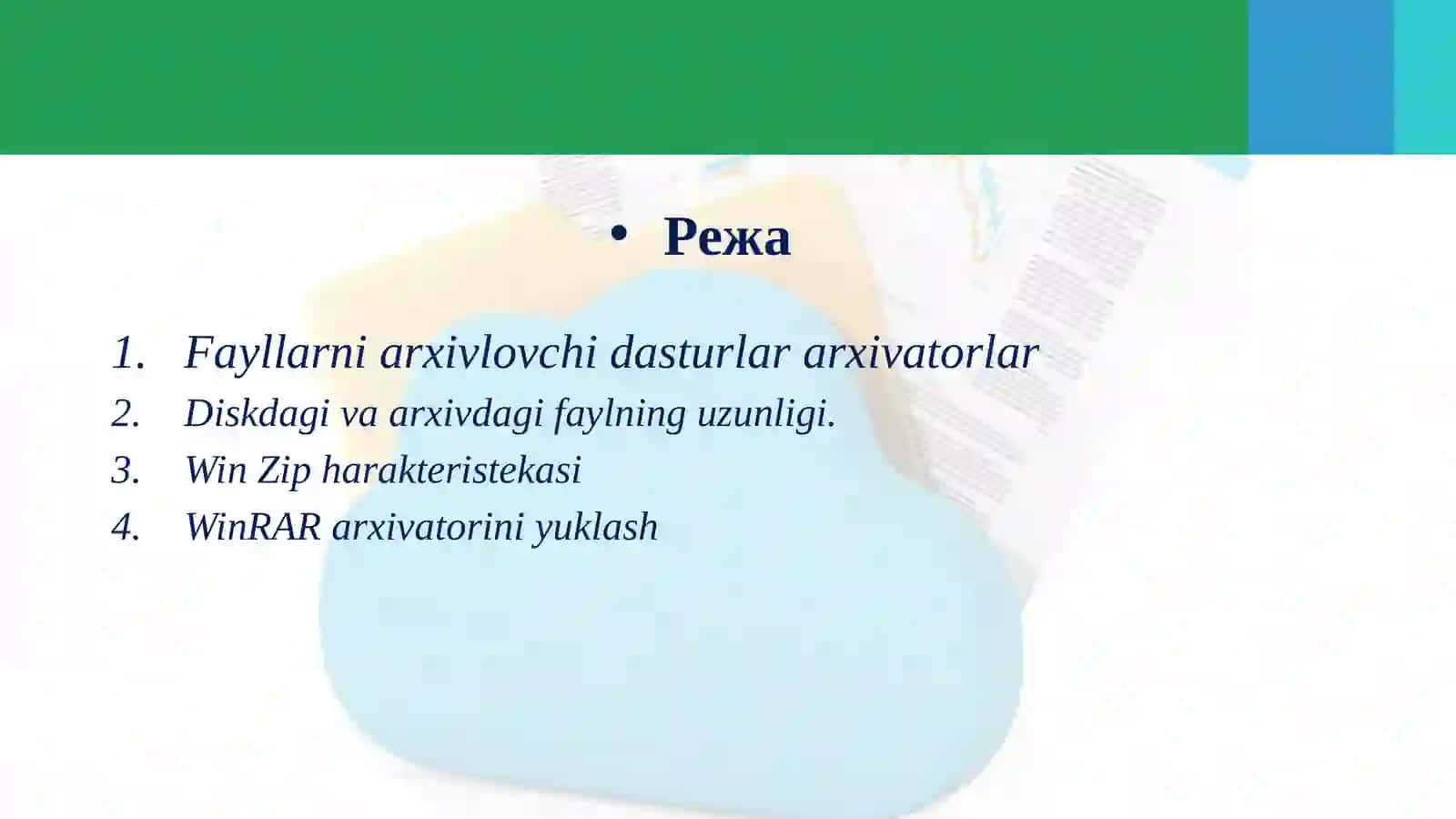 • Режа

1. Fayllarni arxivlovchi dasturlar arxivatorlar
2. Diskdagi va arxivdagi faylning uzunligi.
3. Win Zip harakteristekasi
4. WinRAR arxivatorini yuklash